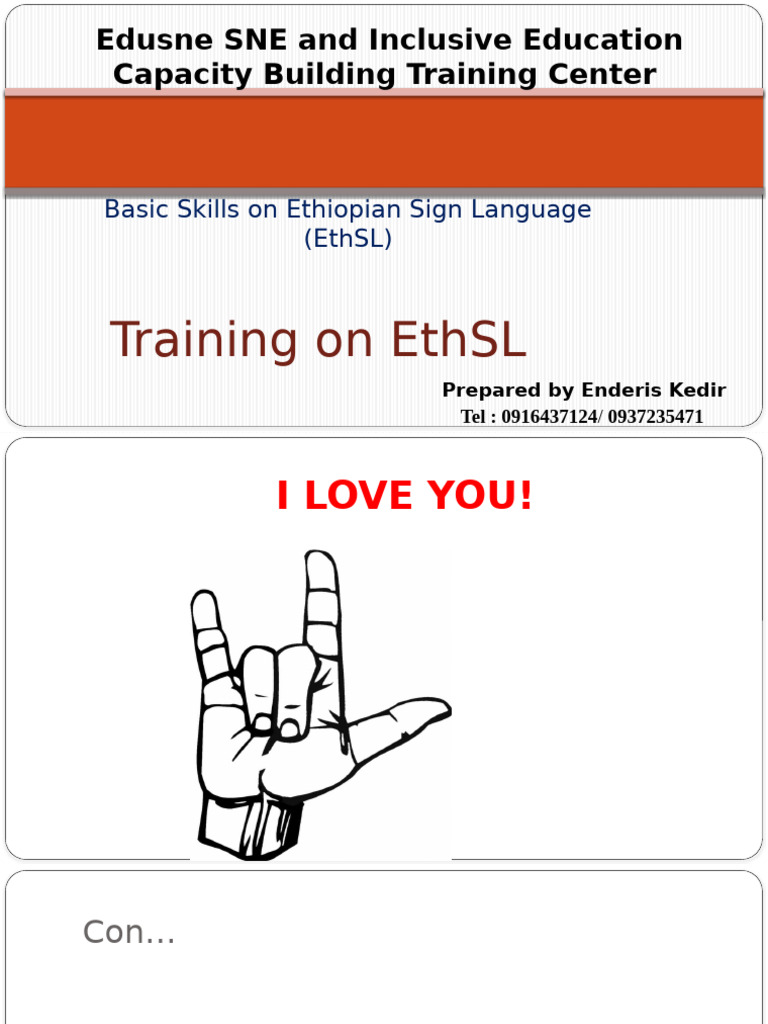 Edusne SNE and Inclusive Education Capacity Building Training Center

Basic Skills on Ethiopian Sign Language (EthSL)

Training on EthSL

Prepared by Enderis Kedir
Tel : 0916437124/ 0937235471

I LOVE YOU!

Con…